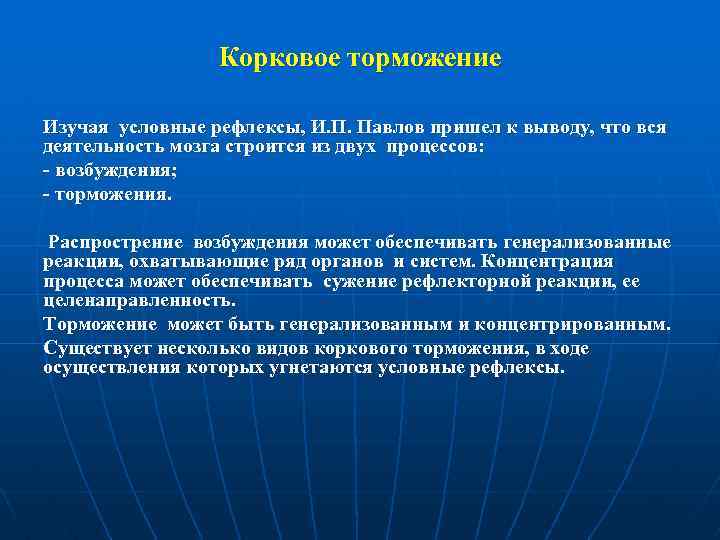 Корковое торможение

Изучая условные рефлексы, И.П. Павлов пришел к выводу, что вся деятельность мозга строится из двух процессов:

- возбуждения;

- торможения.

Распространение возбуждения может обеспечивать генерализованные реакции, охватывающие ряд органов и систем. Концентрация процесса может обеспечивать сужение рефлекторной реакции, ее целенаправленность.

Торможение может быть генерализованным и концентрированным.

Существует несколько видов коркового торможения, в ходе осуществления которых угнетаются условные рефлексы.